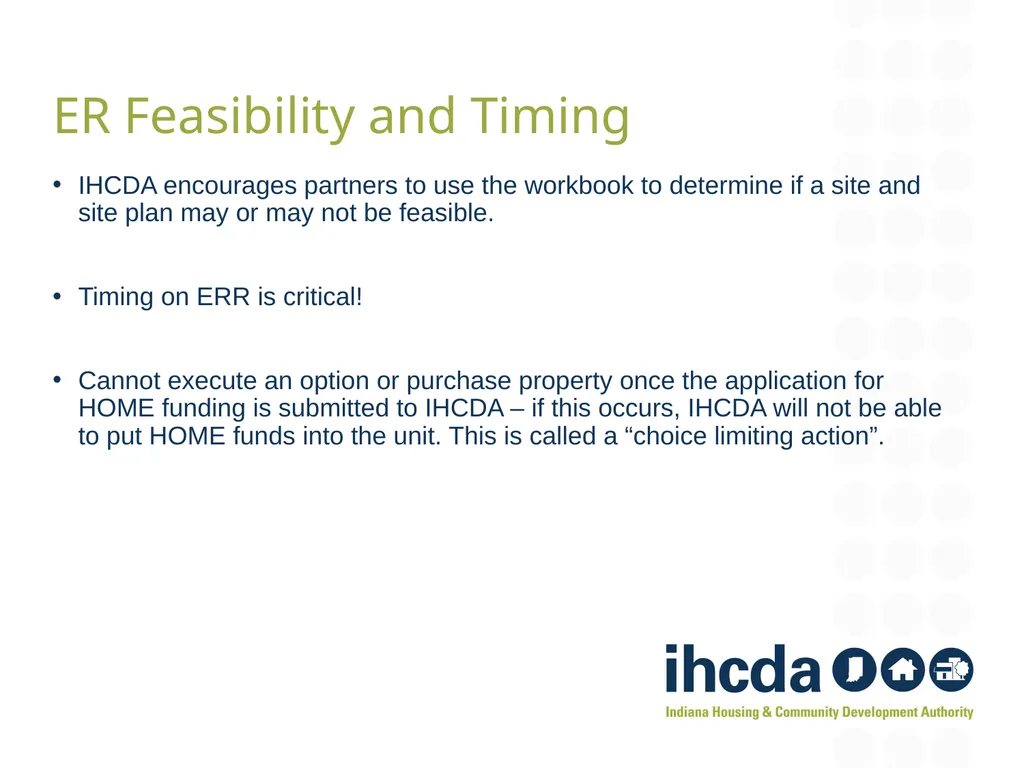 ER Feasibility and Timing

• IHCDA encourages partners to use the workbook to determine if a site and site plan may or may not be feasible.

• Timing on ERR is critical!

• Cannot execute an option or purchase property once the application for HOME funding is submitted to IHCDA – if this occurs, IHCDA will not be able to put HOME funds into the unit. This is called a “choice limiting action”.

ihcda
Indiana Housing & Community Development Authority